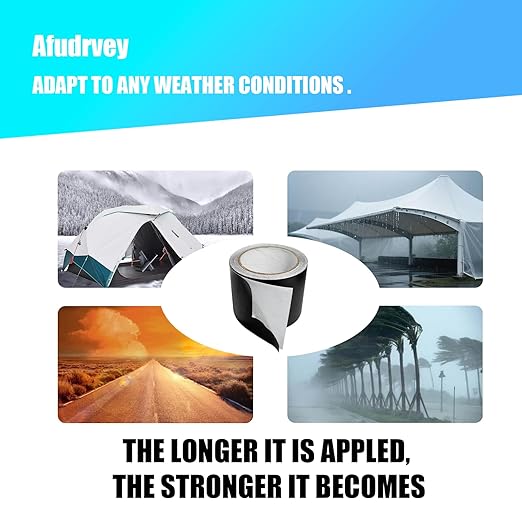 Afudrvey
ADAPT TO ANY WEATHER CONDITIONS .

THE LONGER IT IS APPLED,
THE STRONGER IT BECOMES